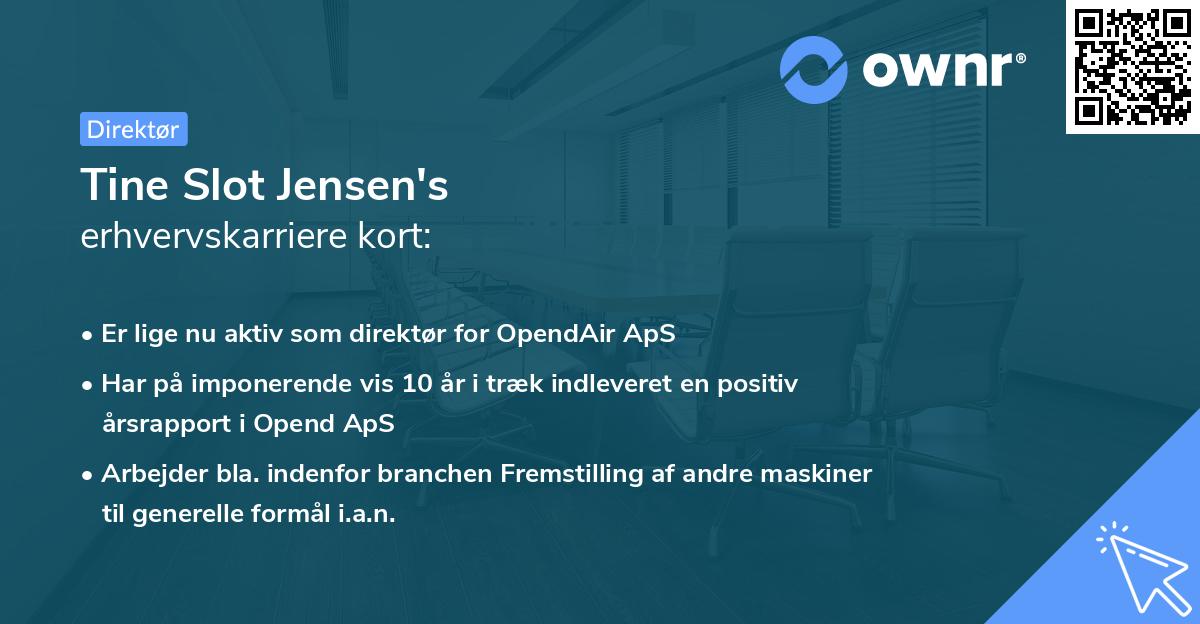 ownr®

Direktør

Tine Slot Jensen's
erhvervskarriere kort:

• Er lige nu aktiv som direktør for OpendAir ApS
• Har på imponerende vis 10 år i træk indleveret en positiv årsrapport i Opend ApS
• Arbejder bla. indenfor branchen Fremstilling af andre maskiner til generelle formål i.a.n.